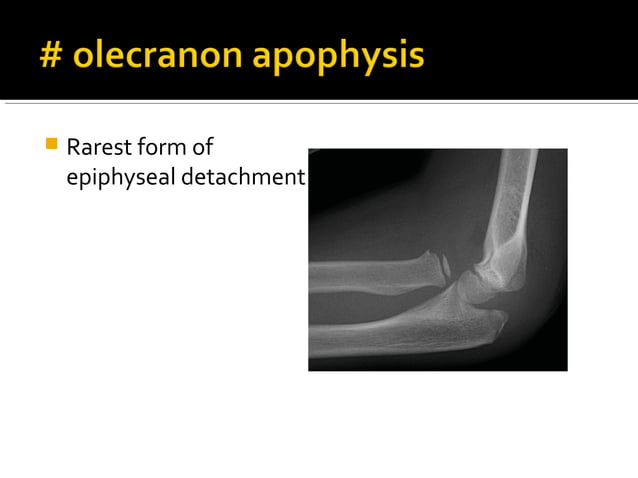 # olecranon apophysis

Rarest form of epiphyseal detachment